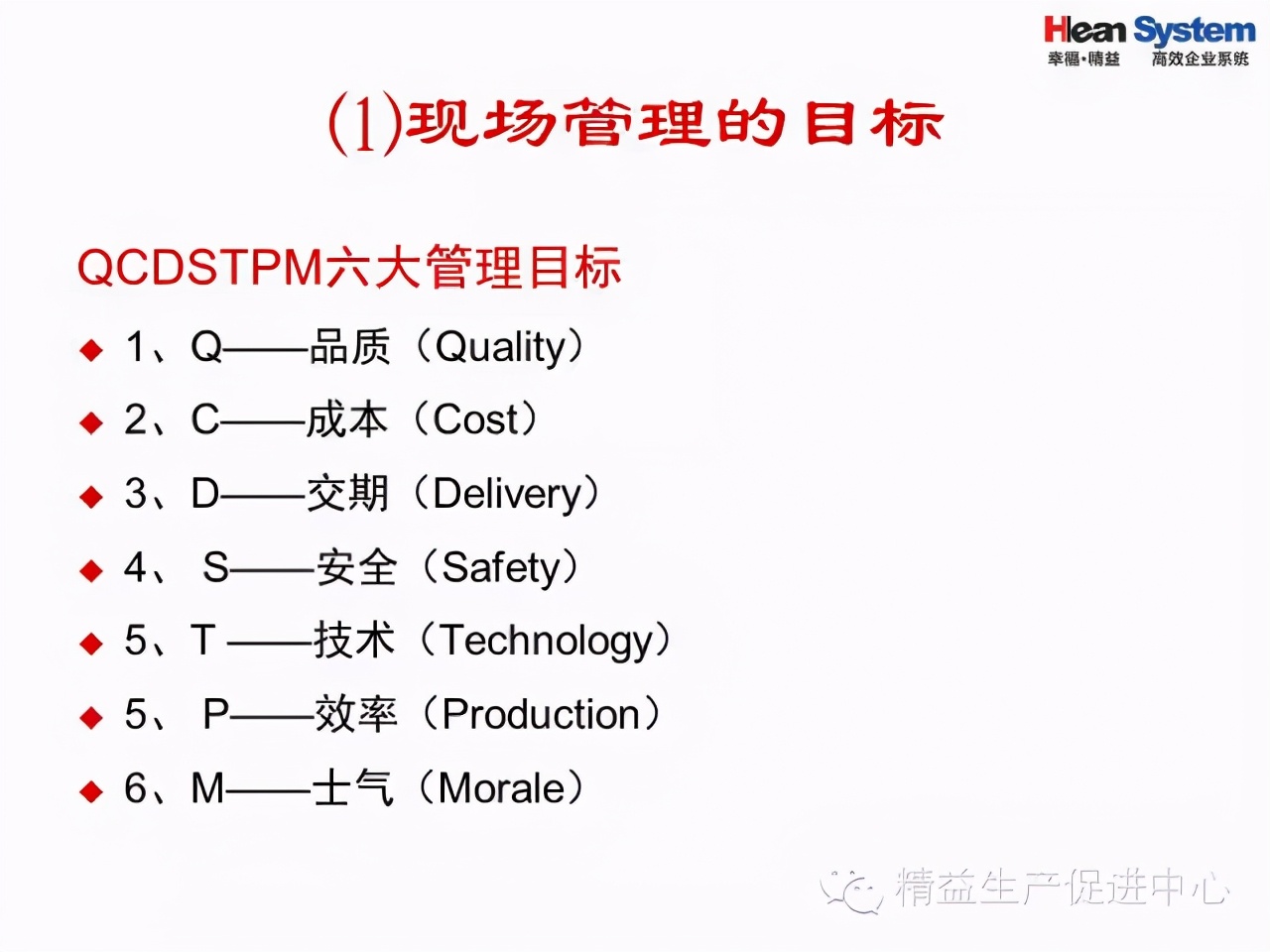 Hlean System
幸福·精益 高效企业系统

(1)现场管理的目标

QCDSTPM六大管理目标

◆ 1、Q——品质（Quality）
◆ 2、C——成本（Cost）
◆ 3、D——交期（Delivery）
◆ 4、 S——安全（Safety）
◆ 5、T ——技术（Technology）
◆ 5、 P——效率（Production）
◆ 6、M——士气（Morale）

精益生产促进中心